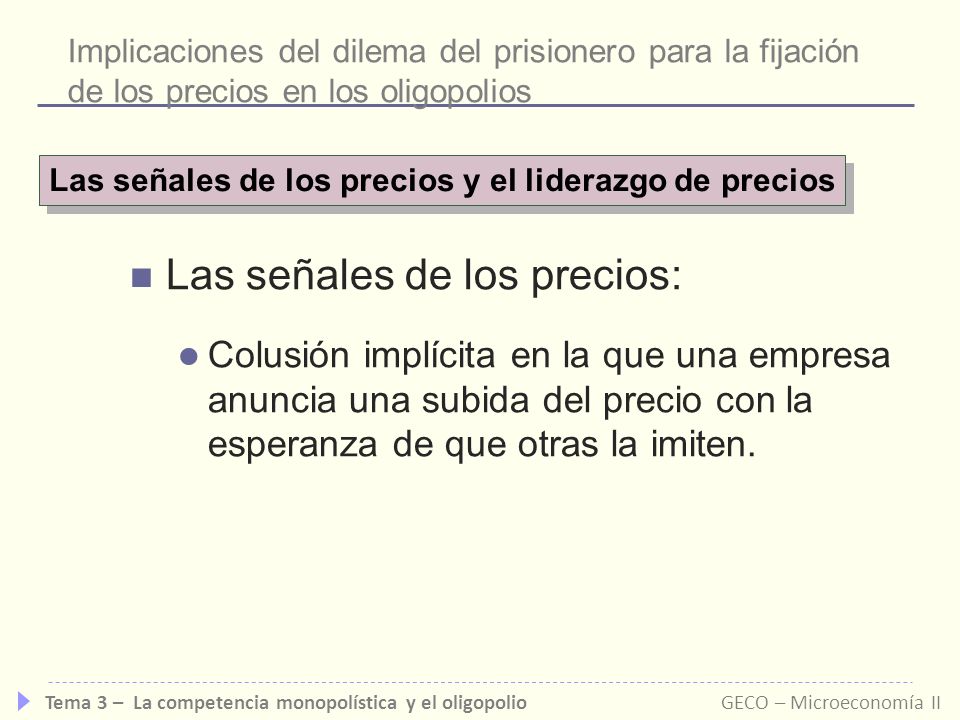 Implicaciones del dilema del prisionero para la fijación de los precios en los oligopolios

Las señales de los precios y el liderazgo de precios

Las señales de los precios:

Colusión implícita en la que una empresa anuncia una subida del precio con la esperanza de que otras la imiten.

Tema 3 – La competencia monopolística y el oligopolio

GECO – Microeconomía II